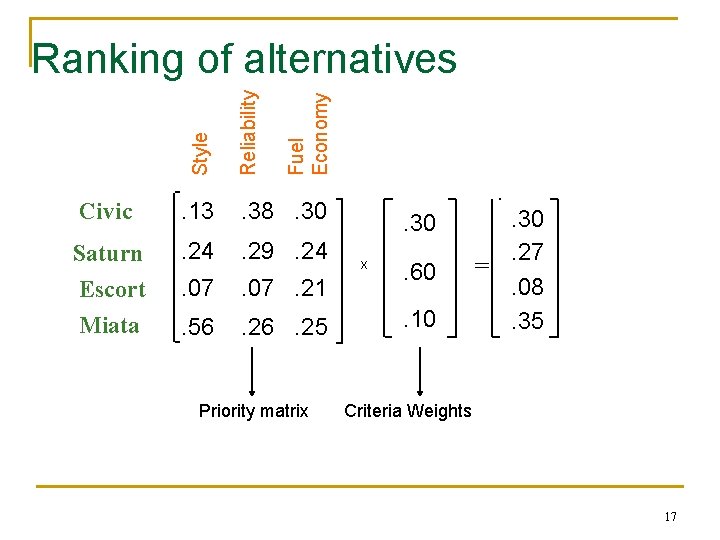 Ranking of alternatives

Style Reliability Fuel Economy

Civic
Saturn
Escort
Miata

$\begin{bmatrix} .13 & .38 & .30 \\ .24 & .29 & .24 \\ .07 & .07 & .21 \\ .56 & .26 & .25 \end{bmatrix} \times \begin{bmatrix} .30 \\ .60 \\ .10 \end{bmatrix} = \begin{bmatrix} .30 \\ .27 \\ .08 \\ .35 \end{bmatrix}$

Priority matrix Criteria Weights

17